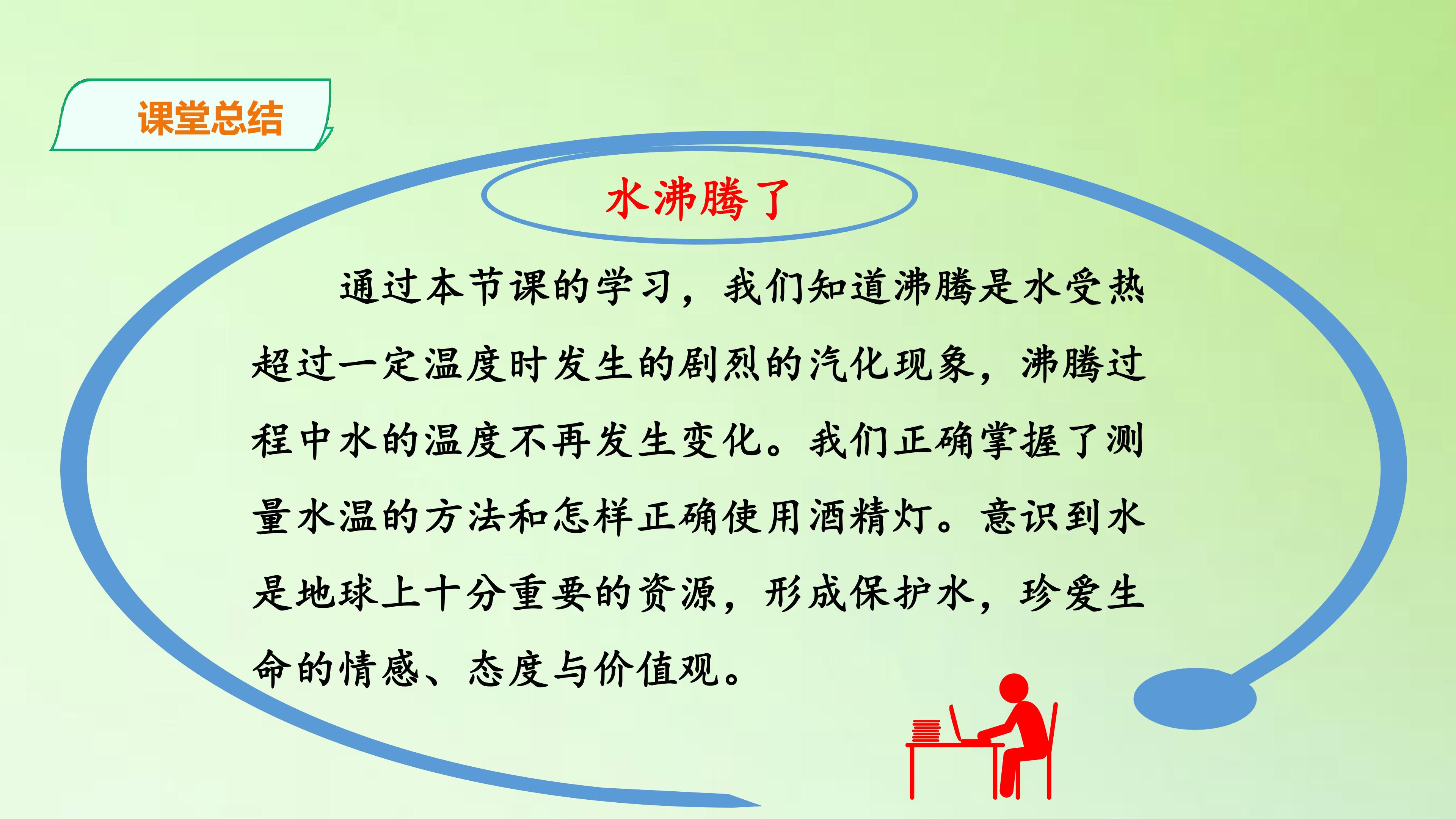 课堂总结

水沸腾了

通过本节课的学习，我们知道沸腾是水受热超过一定温度时发生的剧烈的汽化现象，沸腾过程中水的温度不再发生变化。我们正确掌握了测量水温的方法和怎样正确使用酒精灯。意识到水是地球上十分重要的资源，形成保护水，珍爱生命的情感、态度与价值观。